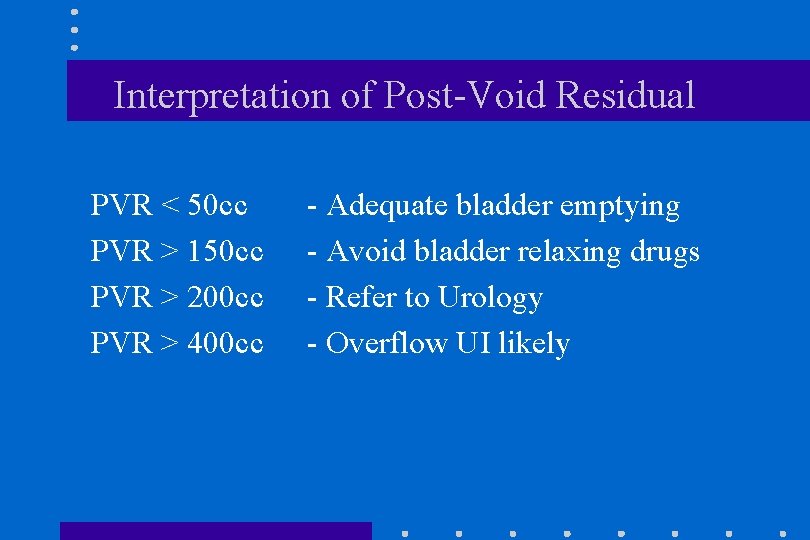 Interpretation of Post-Void Residual

PVR < 50cc - Adequate bladder emptying
PVR > 150cc - Avoid bladder relaxing drugs
PVR > 200cc - Refer to Urology
PVR > 400cc - Overflow UI likely